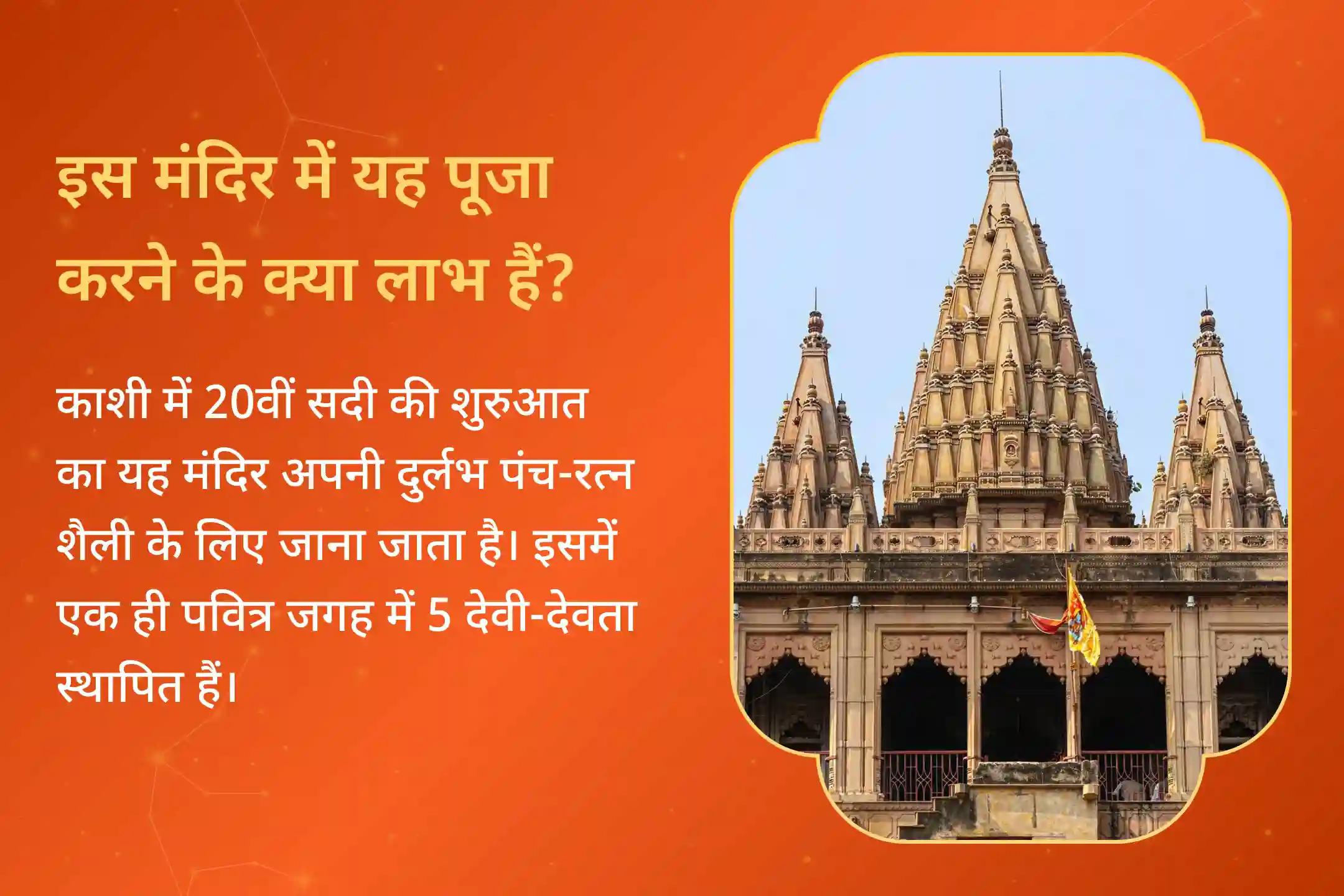 इस मंदिर में यह पूजा करने के क्या लाभ हैं?

काशी में 20वीं सदी की शुरुआत का यह मंदिर अपनी दुर्लभ पंच-रत्न शैली के लिए जाना जाता है। इसमें एक ही पवित्र जगह में 5 देवी-देवता स्थापित हैं।